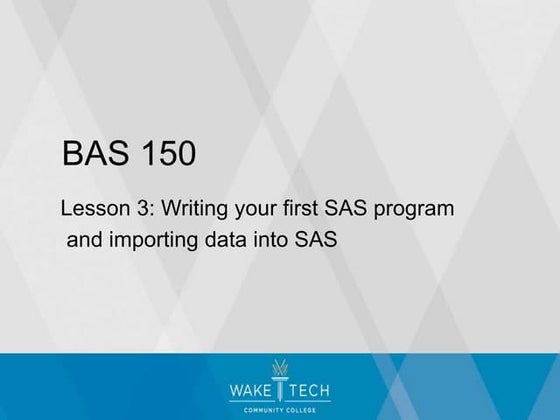 BAS 150

Lesson 3: Writing your first SAS program and importing data into SAS

WAKE TECH
COMMUNITY COLLEGE